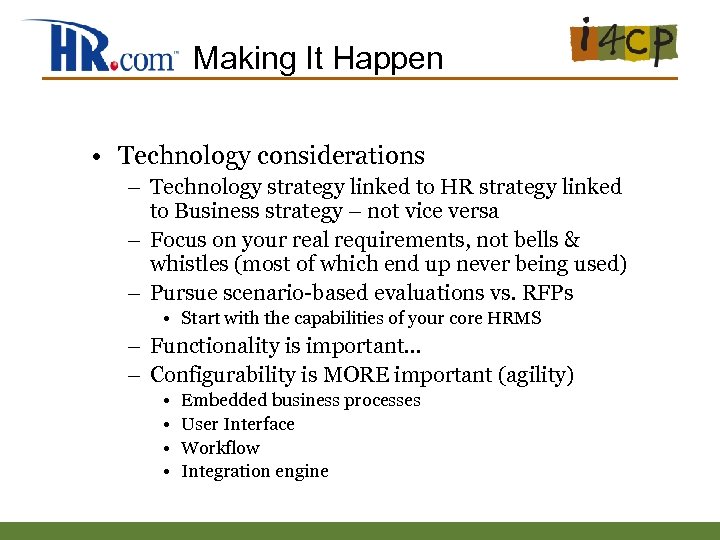 HR.com™ Making It Happen

i4cp

• Technology considerations
– Technology strategy linked to HR strategy linked to Business strategy – not vice versa
– Focus on your real requirements, not bells & whistles (most of which end up never being used)
– Pursue scenario-based evaluations vs. RFPs
• Start with the capabilities of your core HRMS
– Functionality is important…
– Configurability is MORE important (agility)
• Embedded business processes
• User Interface
• Workflow
• Integration engine